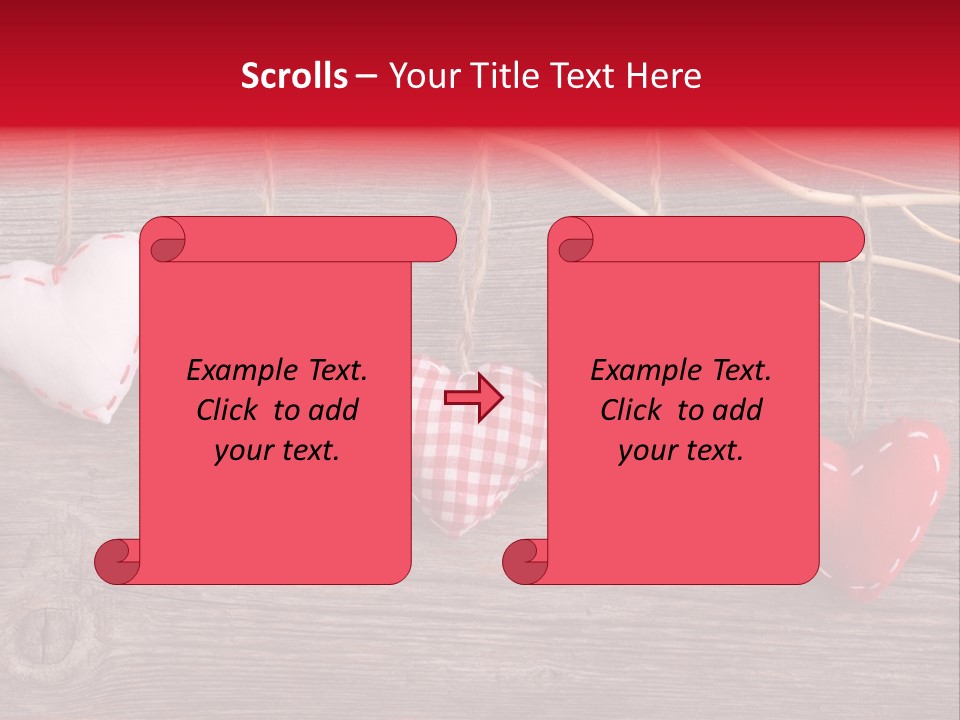 Scrolls – Your Title Text Here

Example Text. Click to add your text.

Example Text. Click to add your text.